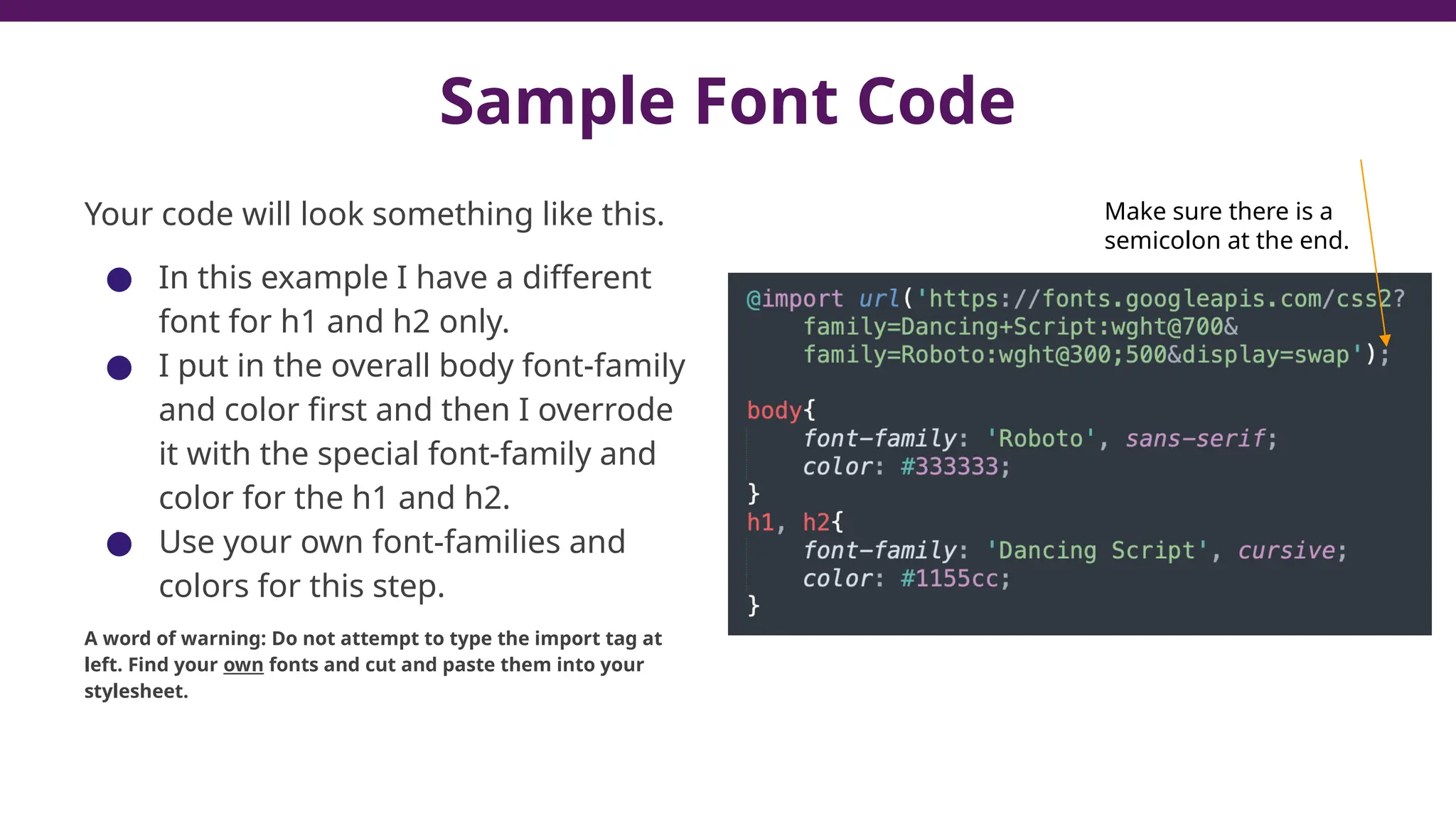 Sample Font Code

Your code will look something like this.

- In this example I have a different font for h1 and h2 only.
- I put in the overall body font-family and color first and then I overrode it with the special font-family and color for the h1 and h2.
- Use your own font-families and colors for this step.

A word of warning: Do not attempt to type the import tag at left. Find your own fonts and cut and paste them into your stylesheet.

Make sure there is a semicolon at the end.

@import url('https://fonts.googleapis.com/css2?
    family=Dancing+Script:wght@700&
    family=Roboto:wght@300;500&display=swap');

body{
    font-family: 'Roboto', sans-serif;
    color: #333333;
}
h1, h2{
    font-family: 'Dancing Script', cursive;
    color: #1155cc;
}